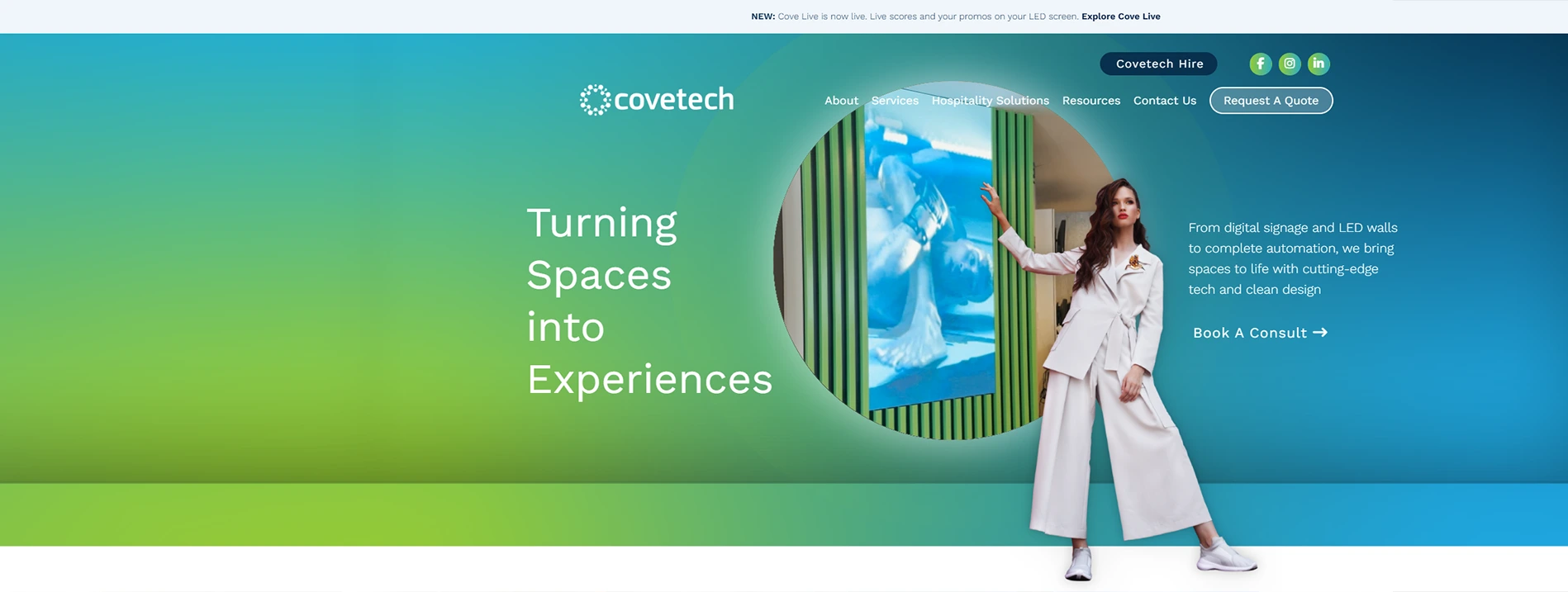 NEW: Cove Live is now live. Live scores and your promos on your LED screen. Explore Cove Live

Covetech Hire

covetech

About Services Hospitality Solutions Resources Contact Us Request A Quote

Turning Spaces into Experiences

From digital signage and LED walls to complete automation, we bring spaces to life with cutting-edge tech and clean design

Book A Consult →